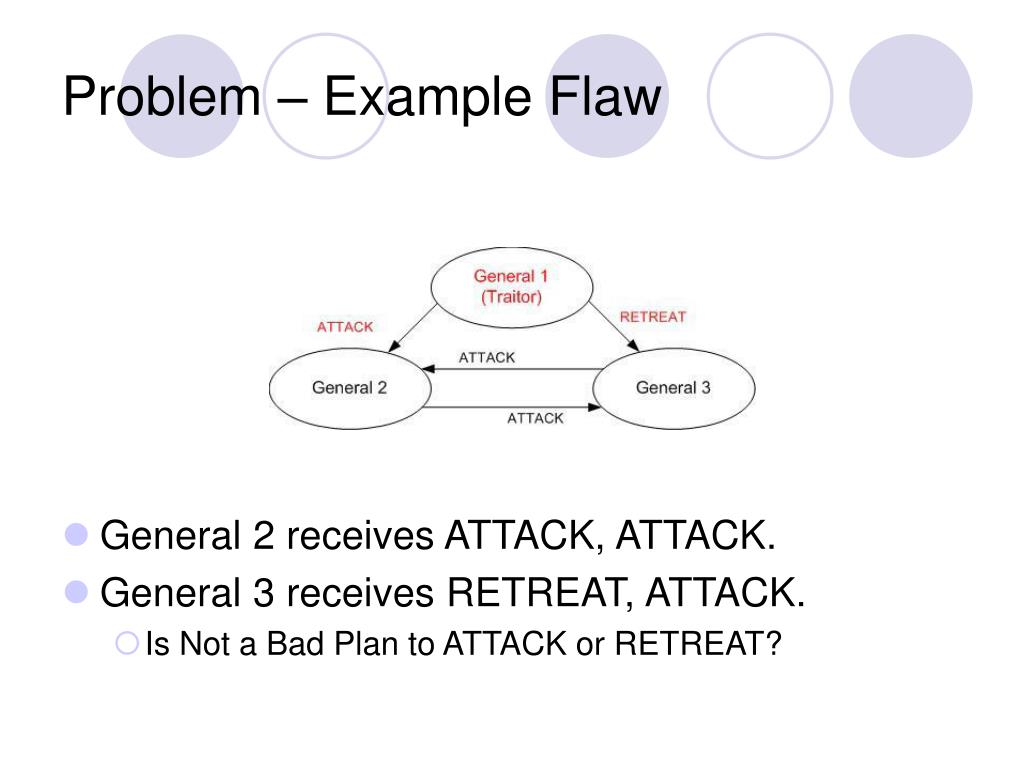 Problem – Example Flaw

General 1
(Traitor)

ATTACK

RETREAT

ATTACK

General 2

General 3

ATTACK

General 2 receives ATTACK, ATTACK.

General 3 receives RETREAT, ATTACK.

Is Not a Bad Plan to ATTACK or RETREAT?